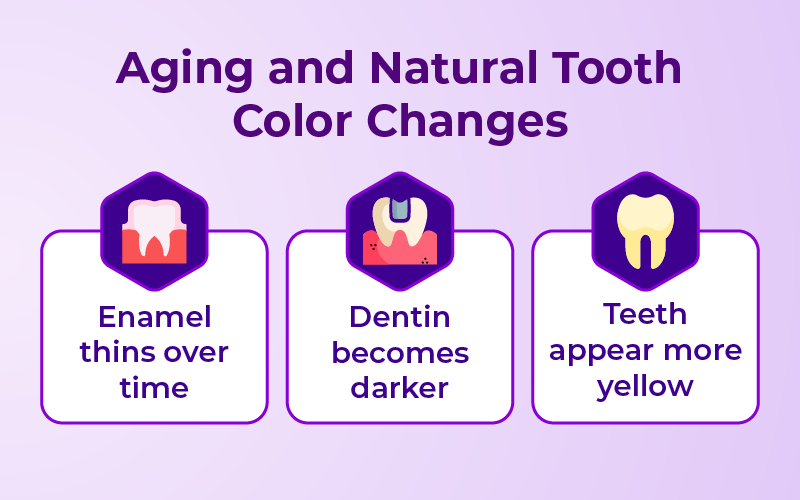 Aging and Natural Tooth Color Changes

Enamel thins over time

Dentin becomes darker

Teeth appear more yellow